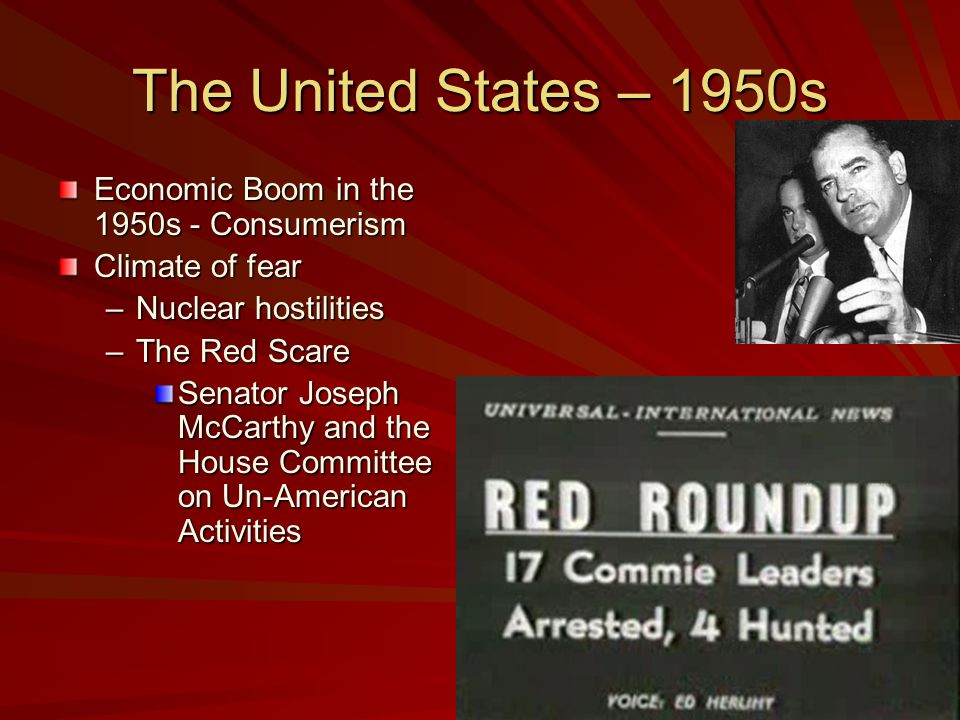 The United States – 1950s

Economic Boom in the 1950s - Consumerism

Climate of fear

– Nuclear hostilities

– The Red Scare

Senator Joseph McCarthy and the House Committee on Un-American Activities

UNIVERSAL-INTERNATIONAL NEWS

RED ROUNDUP

17 Commie Leaders Arrested, 4 Hunted

VOICE: ED HERLIHY